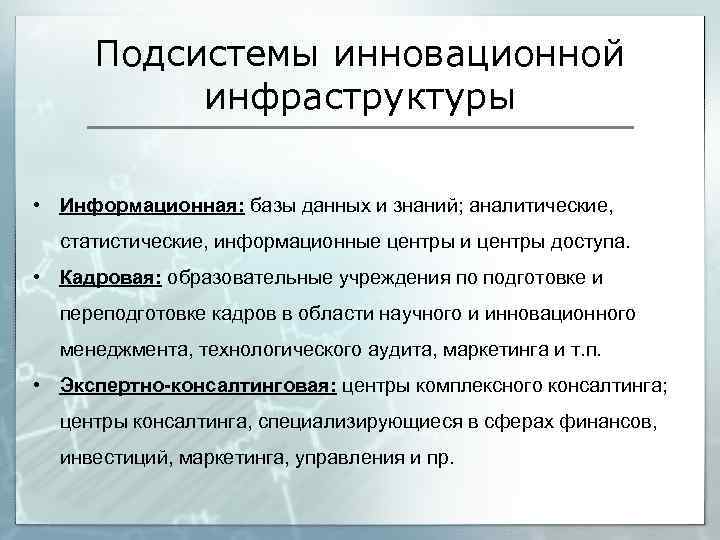 Подсистемы инновационной инфраструктуры

• Информационная: базы данных и знаний; аналитические, статистические, информационные центры и центры доступа.

• Кадровая: образовательные учреждения по подготовке и переподготовке кадров в области научного и инновационного менеджмента, технологического аудита, маркетинга и т.п.

• Экспертно-консалтинговая: центры комплексного консалтинга; центры консалтинга, специализирующиеся в сферах финансов, инвестиций, маркетинга, управления и пр.